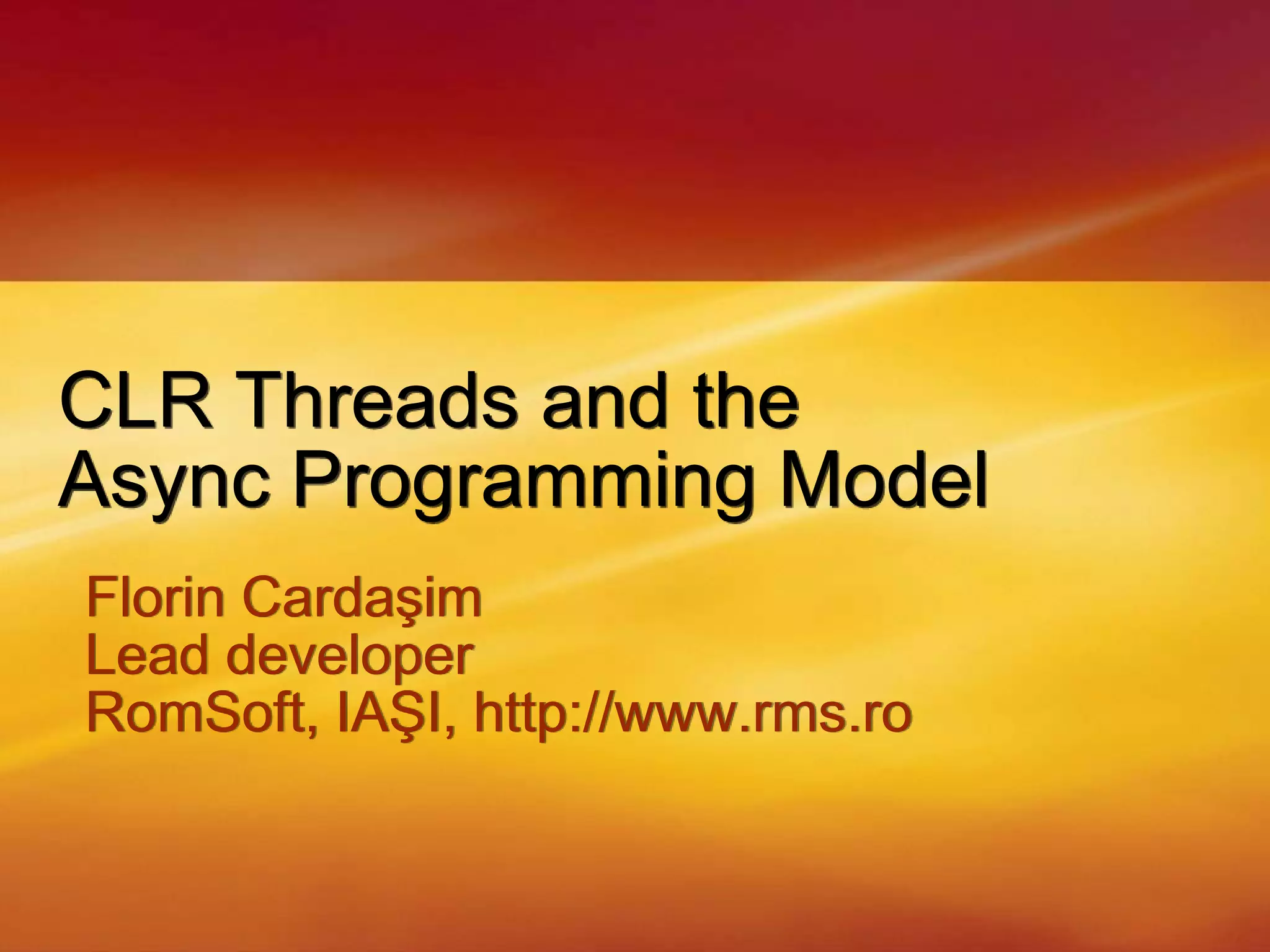 CLR Threads and the Async Programming Model

Florin Cardaşim
Lead developer
RomSoft, IAŞI, http://www.rms.ro